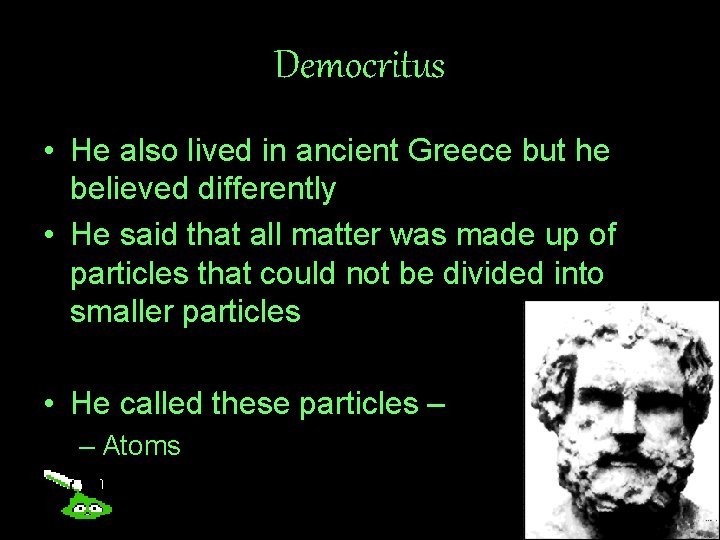 Democritus

• He also lived in ancient Greece but he believed differently
• He said that all matter was made up of particles that could not be divided into smaller particles

• He called these particles –
– Atoms